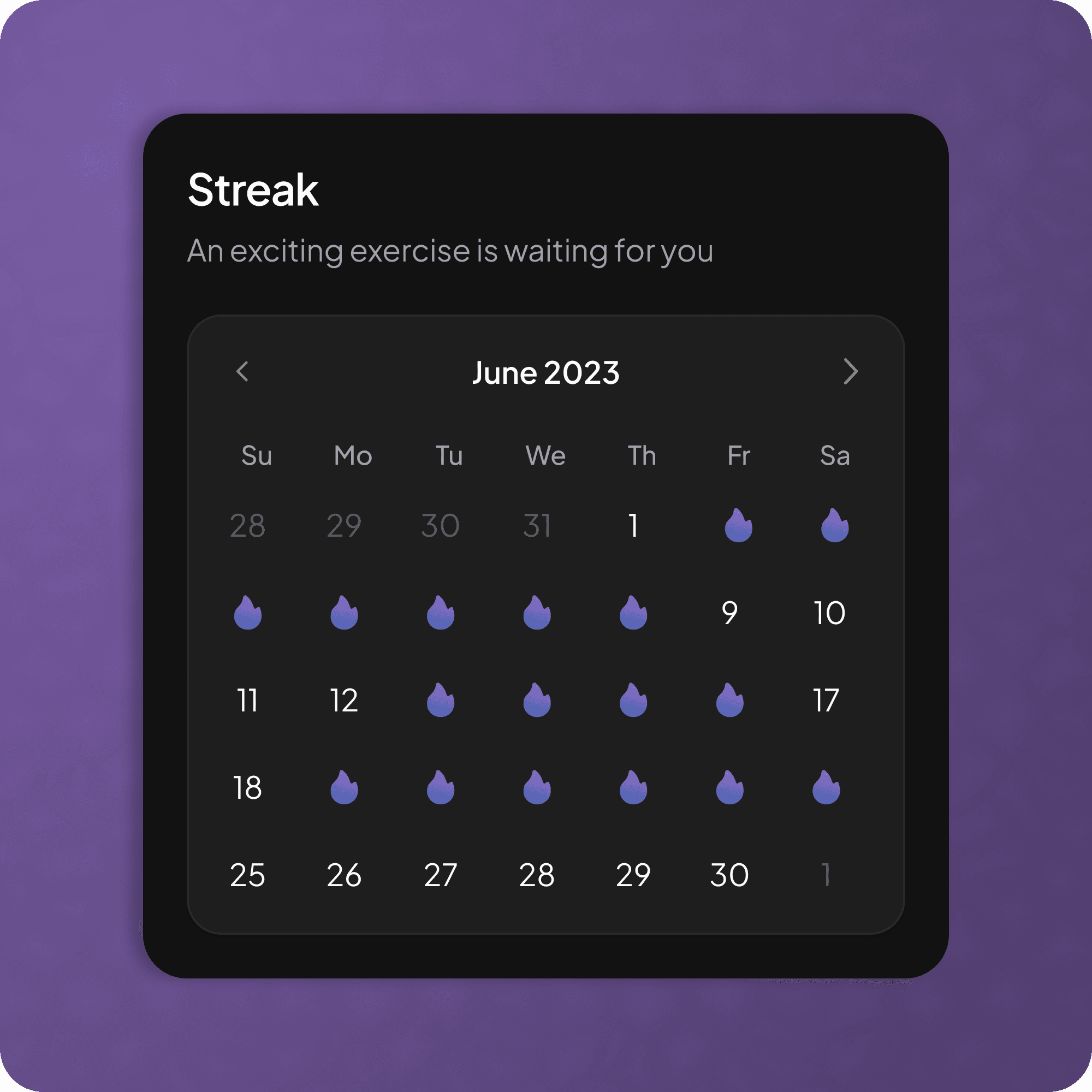 Streak

An exciting exercise is waiting for you

June 2023

| Su | Mo | Tu | We | Th | Fr | Sa |
|---|---|---|---|---|---|---|
| 28 | 29 | 30 | 31 | 1 | | |
| | | | | | 9 | 10 |
| 11 | 12 | | | | | 17 |
| 18 | | | | | | |
| 25 | 26 | 27 | 28 | 29 | 30 | 1 |